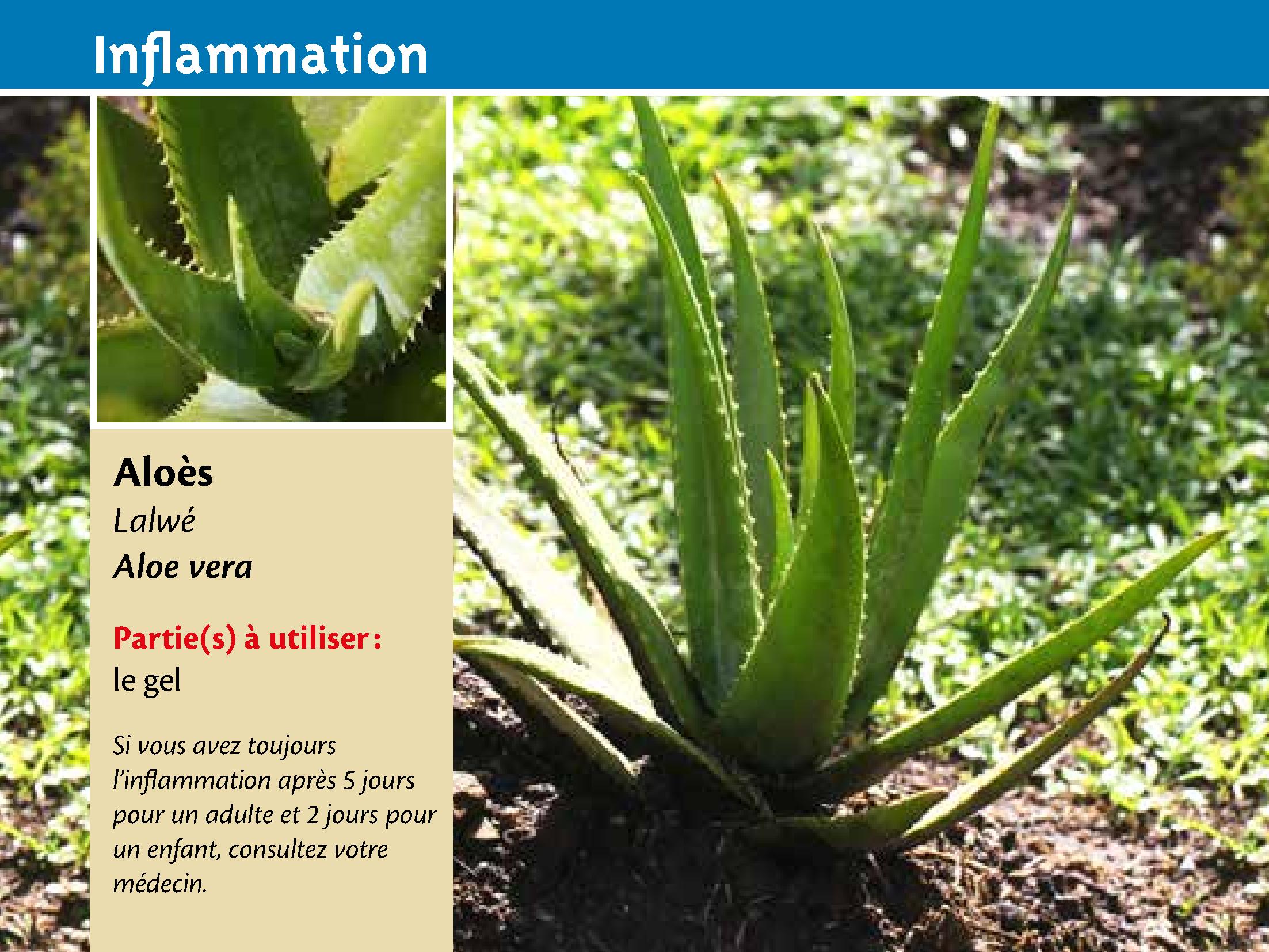 Inflammation

Aloès
Lalwé
Aloe vera

Partie(s) à utiliser :
le gel

Si vous avez toujours l'inflammation après 5 jours pour un adulte et 2 jours pour un enfant, consultez votre médecin.